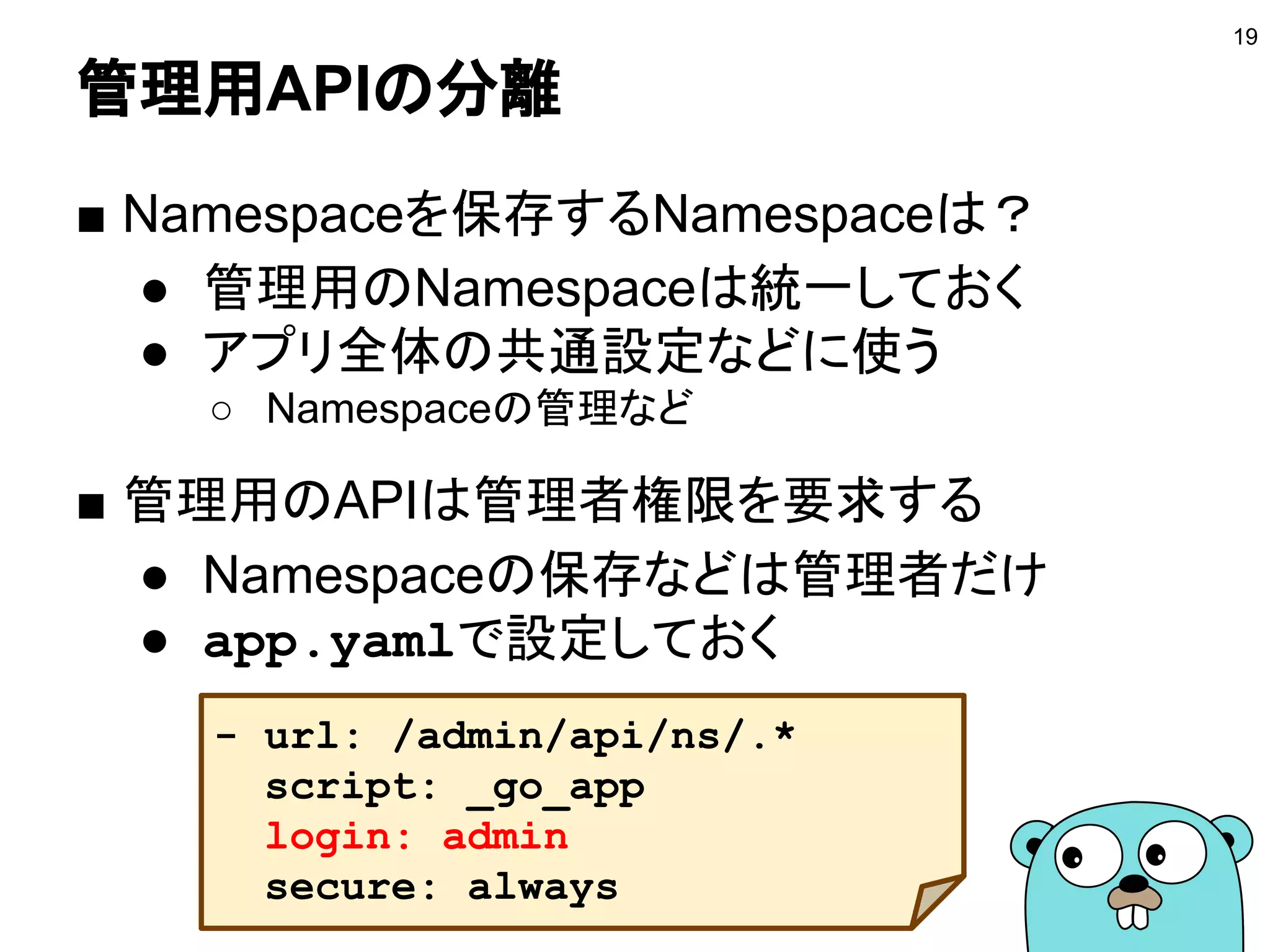 19

管理用APIの分離

■ Namespaceを保存するNamespaceは？
● 管理用のNamespaceは統一しておく
● アプリ全体の共通設定などに使う
○ Namespaceの管理など

■ 管理用のAPIは管理者権限を要求する
● Namespaceの保存などは管理者だけ
● app.yamlで設定しておく

- url: /admin/api/ns/.*
  script: _go_app
  login: admin
  secure: always